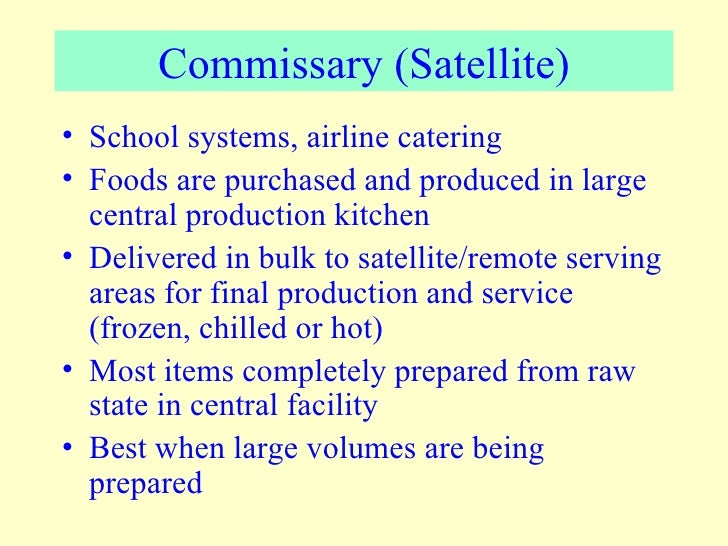 Commissary (Satellite)

• School systems, airline catering
• Foods are purchased and produced in large central production kitchen
• Delivered in bulk to satellite/remote serving areas for final production and service (frozen, chilled or hot)
• Most items completely prepared from raw state in central facility
• Best when large volumes are being prepared